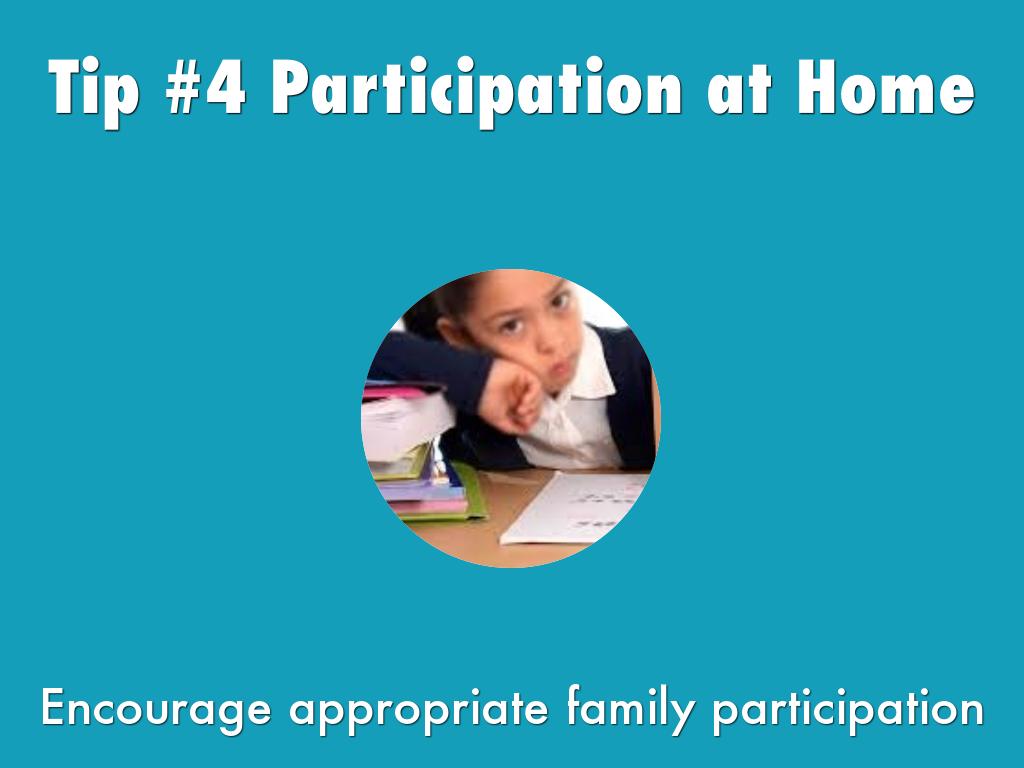 Tip #4 Participation at Home

Encourage appropriate family participation